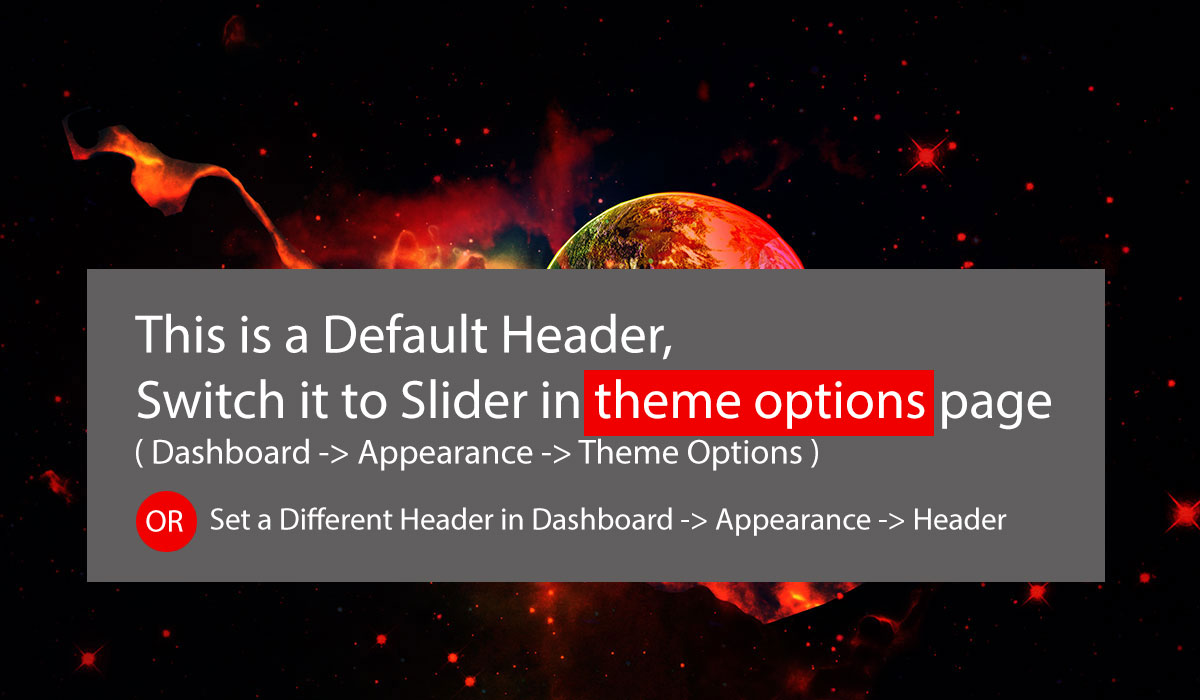 This is a Default Header,
Switch it to Slider in theme options page
( Dashboard -> Appearance -> Theme Options )

OR Set a Different Header in Dashboard -> Appearance -> Header